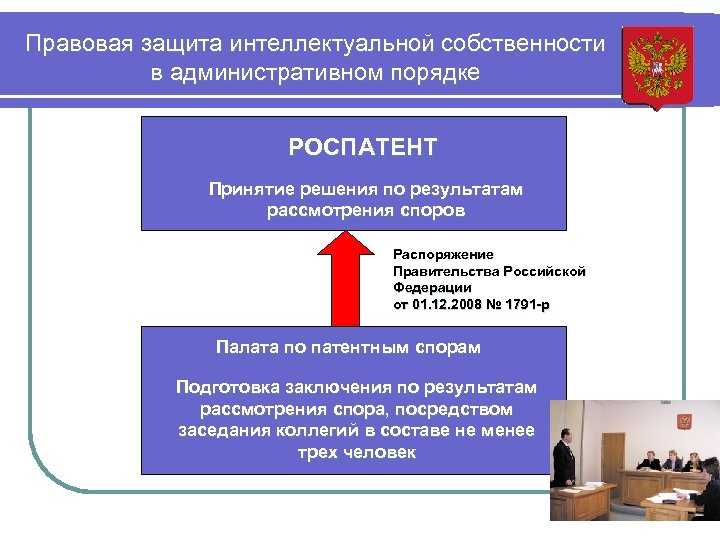 Правовая защита интеллектуальной собственности в административном порядке

РОСПАТЕНТ

Принятие решения по результатам рассмотрения споров

Распоряжение Правительства Российской Федерации от 01.12.2008 № 1791-р

Палата по патентным спорам

Подготовка заключения по результатам рассмотрения спора, посредством заседания коллегий в составе не менее трех человек